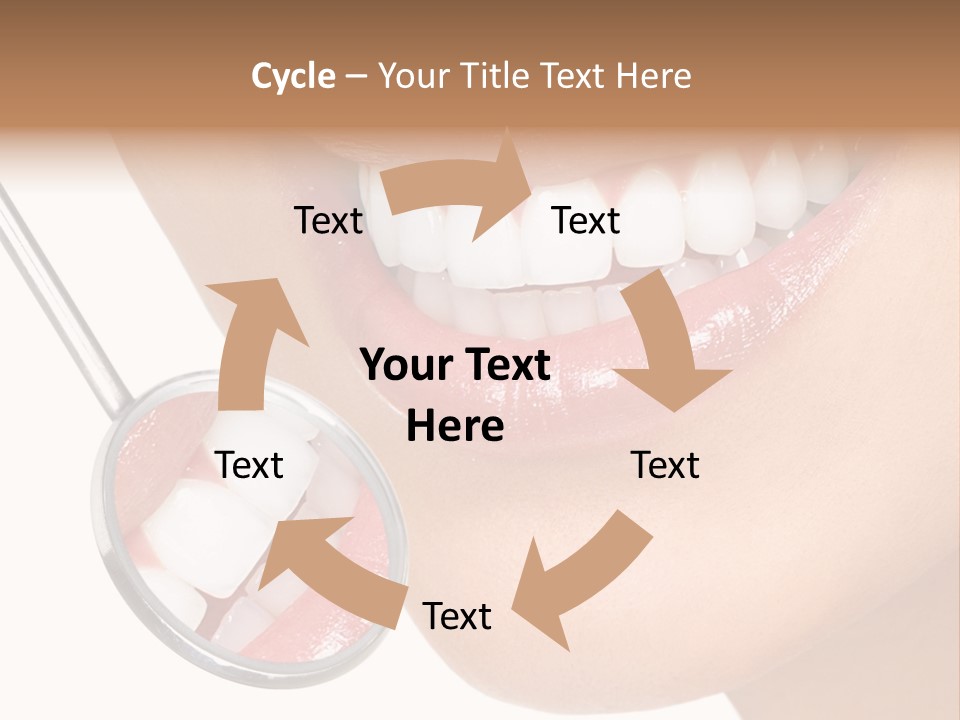 Cycle – Your Title Text Here

Text

Text

Your Text Here

Text

Text

Text